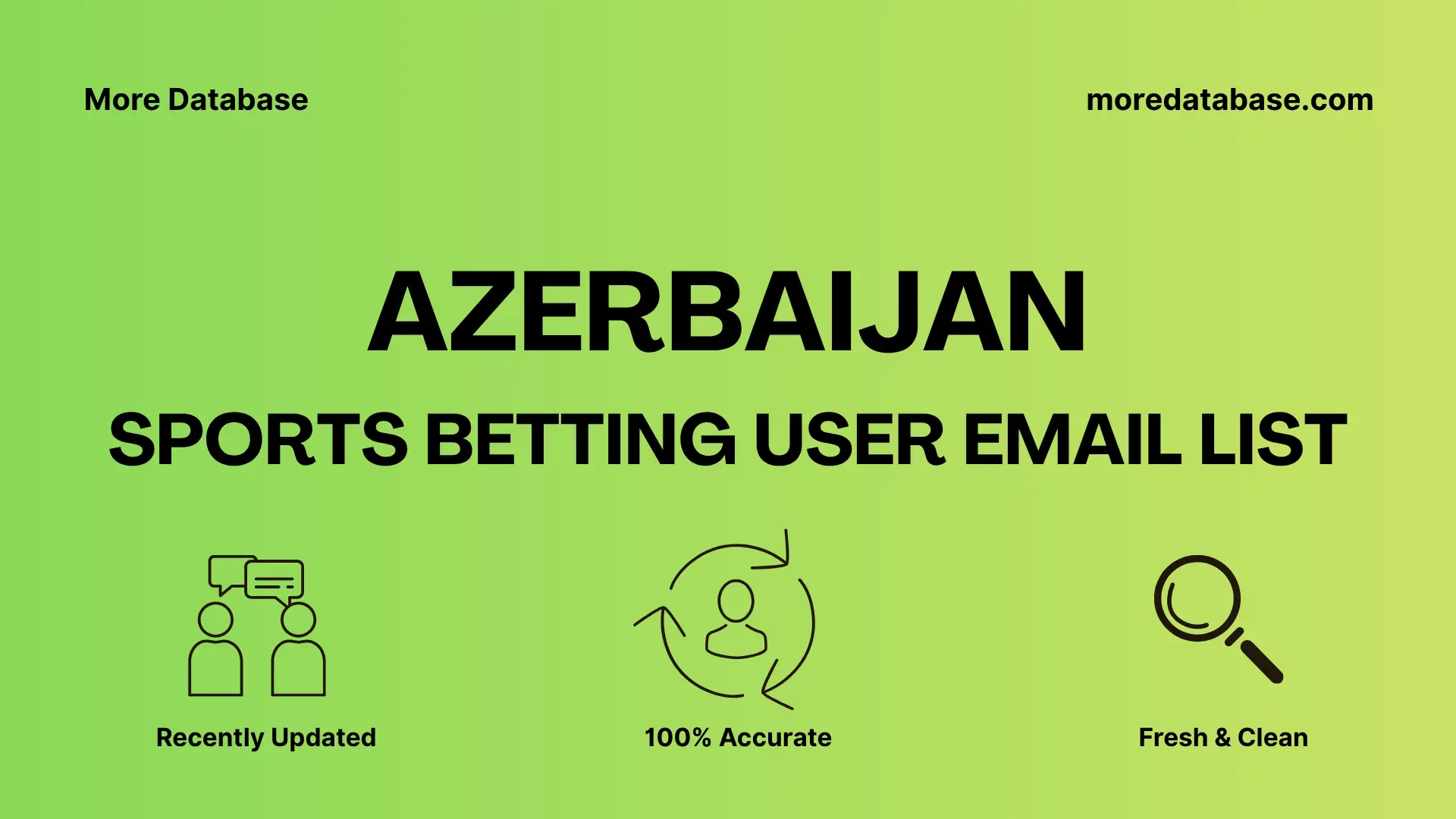 More Database

moredatabase.com

AZERBAIJAN

SPORTS BETTING USER EMAIL LIST

Recently Updated

100% Accurate

Fresh & Clean